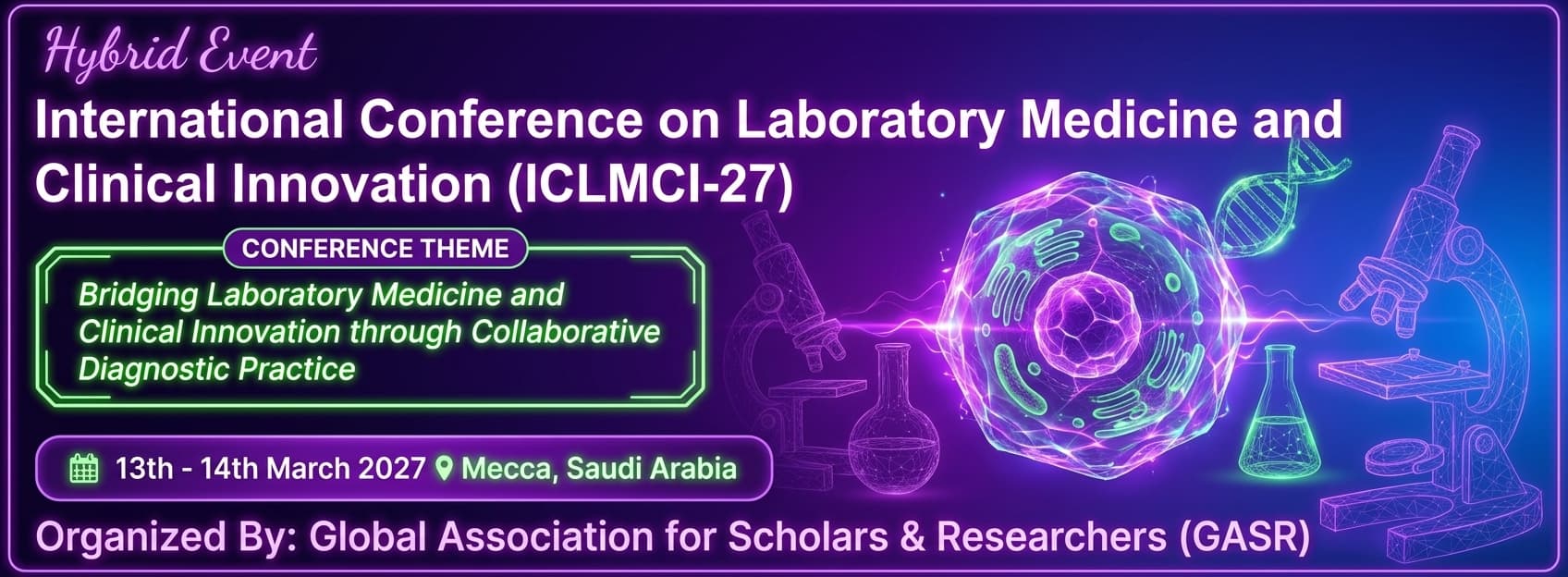 Hybrid Event

International Conference on Laboratory Medicine and Clinical Innovation (ICLMCI-27)

CONFERENCE THEME

Bridging Laboratory Medicine and Clinical Innovation through Collaborative Diagnostic Practice

13th - 14th March 2027 Mecca, Saudi Arabia

Organized By: Global Association for Scholars & Researchers (GASR)